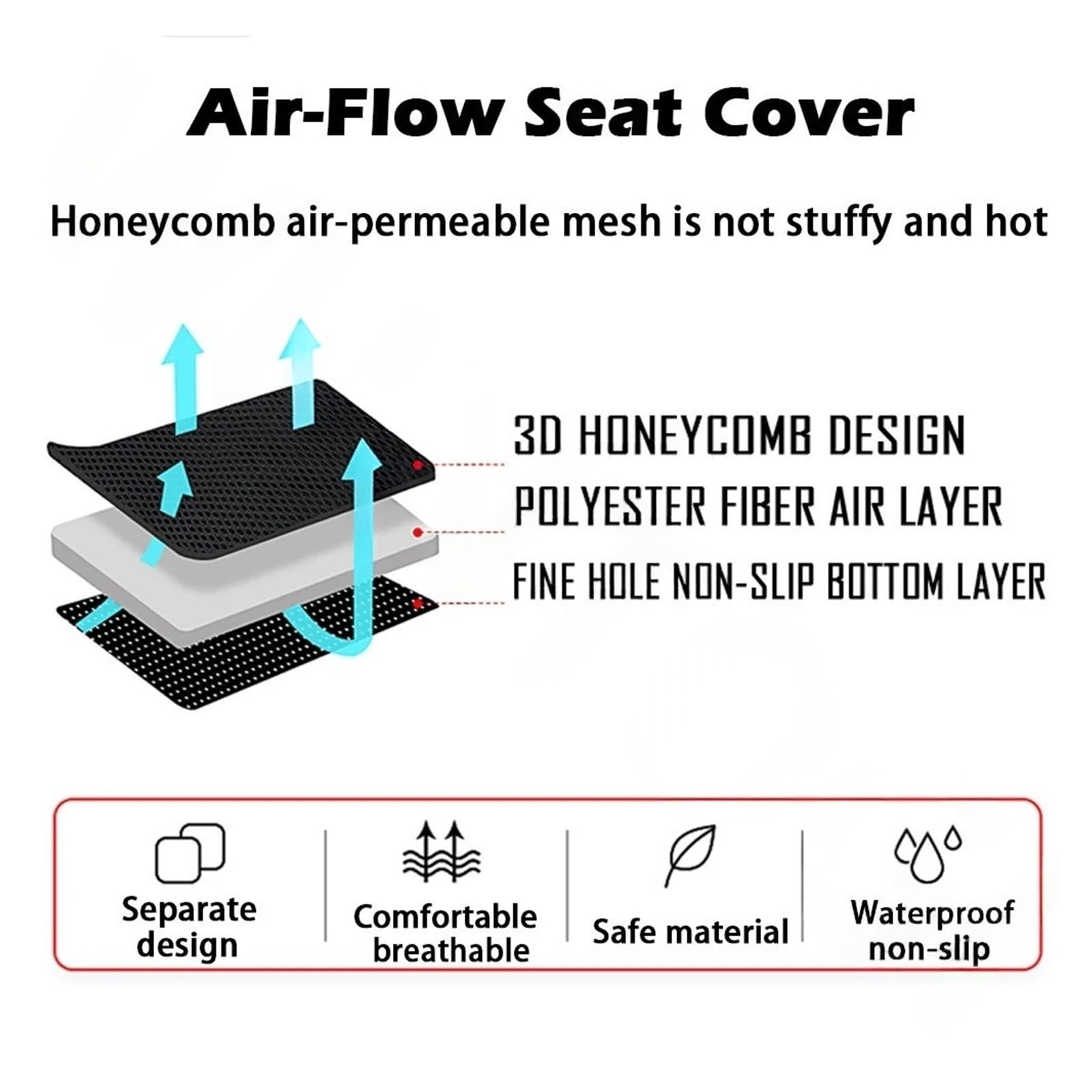 Air-Flow Seat Cover

Honeycomb air-permeable mesh is not stuffy and hot

3D HONEYCOMB DESIGN

POLYESTER FIBER AIR LAYER

FINE HOLE NON-SLIP BOTTOM LAYER

Separate design

Comfortable breathable

Safe material

Waterproof non-slip